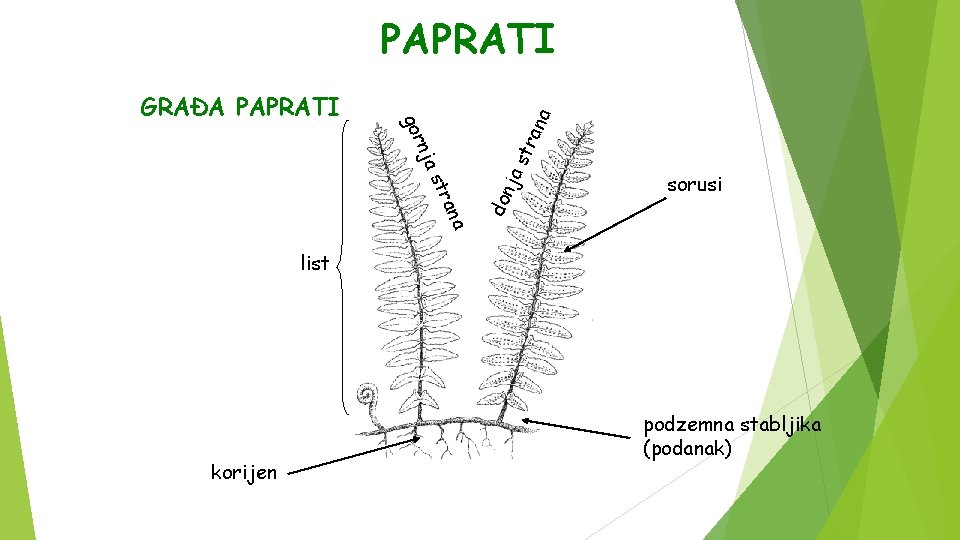 PAPRATI

GRAĐA PAPRATI

gornja strana

donja strana

sorusi

list

podzemna stabljika (podanak)

korijen